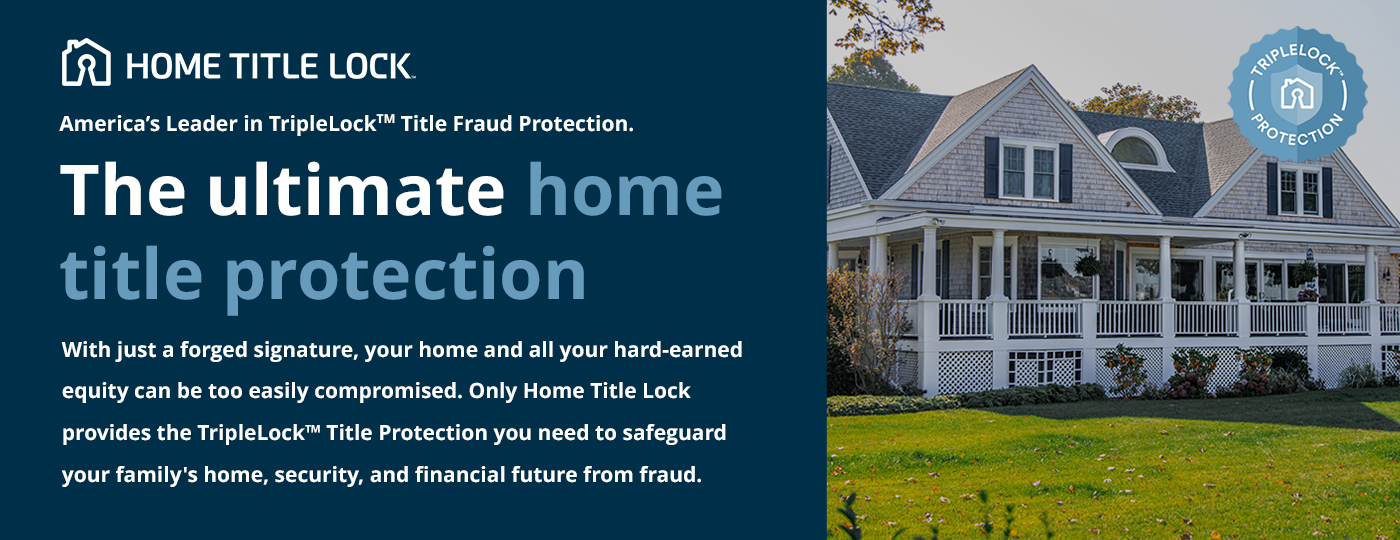 HOME TITLE LOCK.

America's Leader in TripleLock™ Title Fraud Protection.

The ultimate home title protection

With just a forged signature, your home and all your hard-earned equity can be too easily compromised. Only Home Title Lock provides the TripleLock™ Title Protection you need to safeguard your family's home, security, and financial future from fraud.

TRIPLELOCK™ PROTECTION